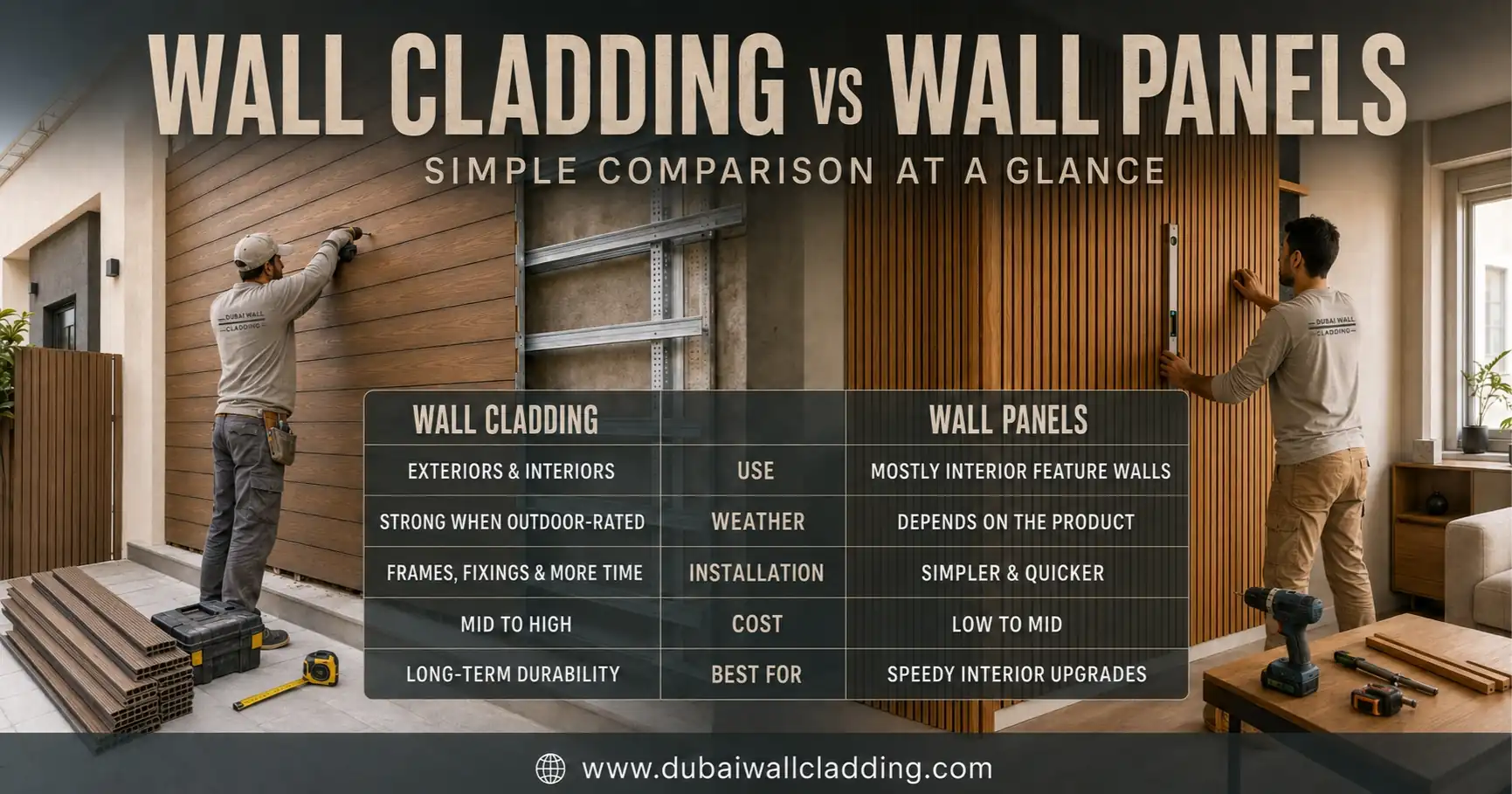 WALL CLADDING VS WALL PANELS

SIMPLE COMPARISON AT A GLANCE

DUBAI WALL CLADDING

DUBAI WALL CLADDING

| WALL CLADDING | | WALL PANELS |
|---|---|---|
| EXTERIORS & INTERIORS | USE | MOSTLY INTERIOR FEATURE WALLS |
| STRONG WHEN OUTDOOR-RATED | WEATHER | DEPENDS ON THE PRODUCT |
| FRAMES, FIXINGS & MORE TIME | INSTALLATION | SIMPLER & QUICKER |
| MID TO HIGH | COST | LOW TO MID |
| LONG-TERM DURABILITY | BEST FOR | SPEEDY INTERIOR UPGRADES |

www.dubaiwallcladding.com